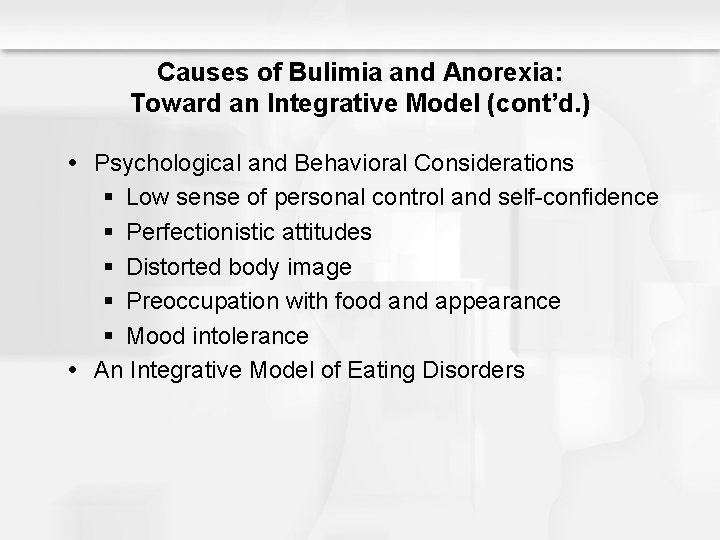 Causes of Bulimia and Anorexia: Toward an Integrative Model (cont'd.)

• Psychological and Behavioral Considerations
  ▪ Low sense of personal control and self-confidence
  ▪ Perfectionistic attitudes
  ▪ Distorted body image
  ▪ Preoccupation with food and appearance
  ▪ Mood intolerance
• An Integrative Model of Eating Disorders